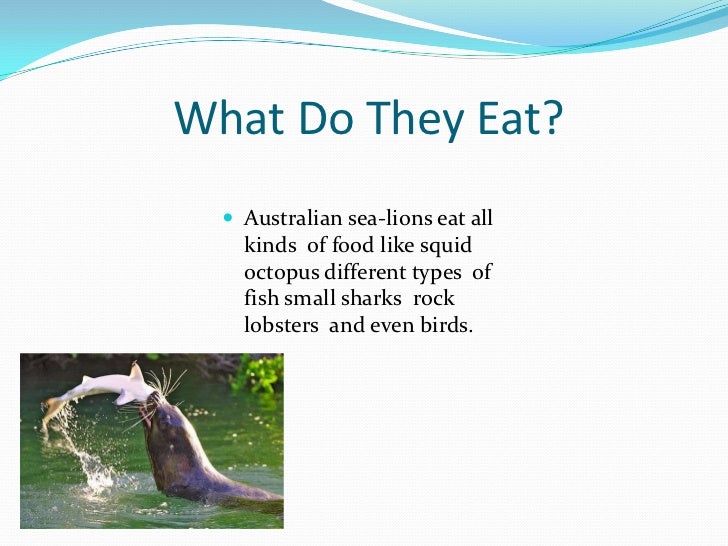 What Do They Eat?

Australian sea-lions eat all kinds of food like squid octopus different types of fish small sharks rock lobsters and even birds.